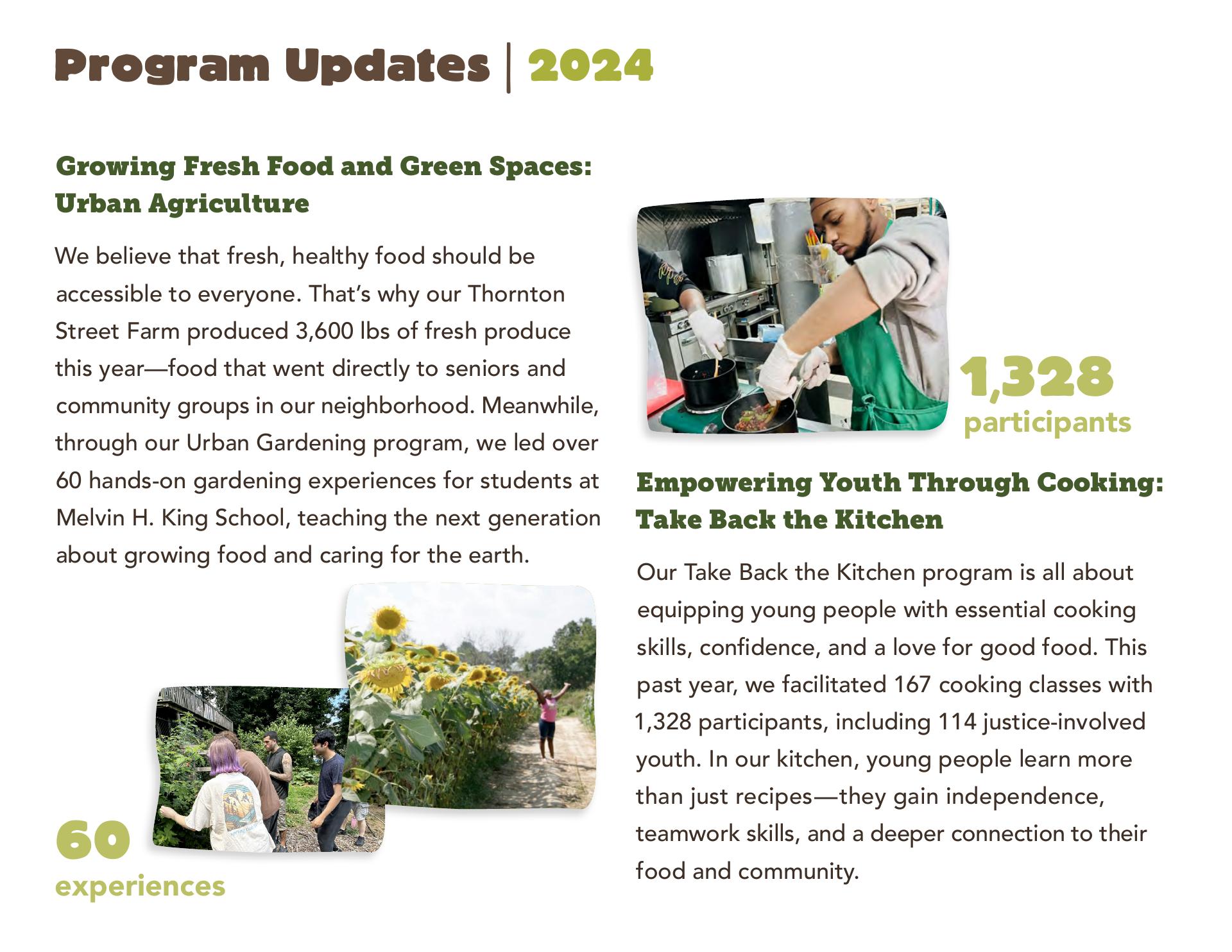 Program Updates | 2024

Growing Fresh Food and Green Spaces: Urban Agriculture

We believe that fresh, healthy food should be accessible to everyone. That's why our Thornton Street Farm produced 3,600 lbs of fresh produce this year—food that went directly to seniors and community groups in our neighborhood. Meanwhile, through our Urban Gardening program, we led over 60 hands-on gardening experiences for students at Melvin H. King School, teaching the next generation about growing food and caring for the earth.

60
experiences

1,328
participants

Empowering Youth Through Cooking: Take Back the Kitchen

Our Take Back the Kitchen program is all about equipping young people with essential cooking skills, confidence, and a love for good food. This past year, we facilitated 167 cooking classes with 1,328 participants, including 114 justice-involved youth. In our kitchen, young people learn more than just recipes—they gain independence, teamwork skills, and a deeper connection to their food and community.